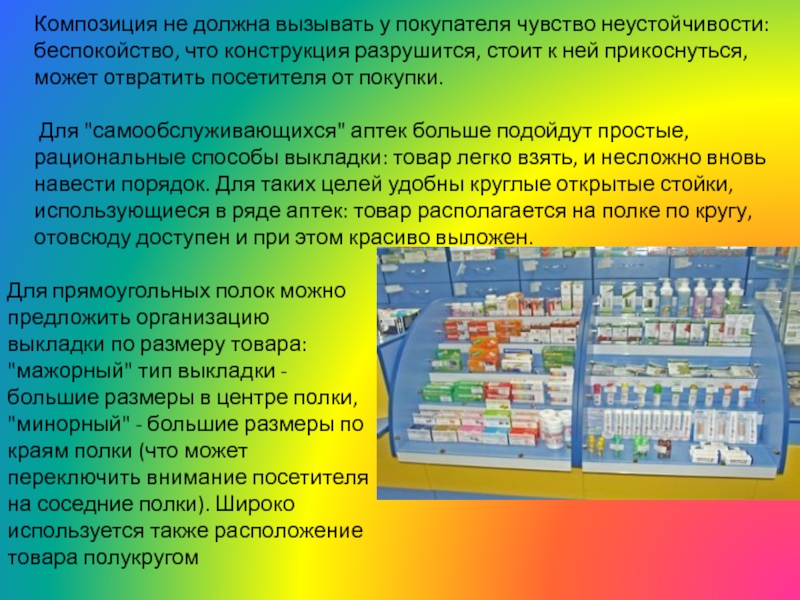 Композиция не должна вызывать у покупателя чувство неустойчивости: беспокойство, что конструкция разрушится, стоит к ней прикоснуться, может отвратить посетителя от покупки.

Для "самообслуживающихся" аптек больше подойдут простые, рациональные способы выкладки: товар легко взять, и несложно вновь навести порядок. Для таких целей удобны круглые открытые стойки, использующиеся в ряде аптек: товар располагается на полке по кругу, отовсюду доступен и при этом красиво выложен.

Для прямоугольных полок можно предложить организацию выкладки по размеру товара: "мажорный" тип выкладки - большие размеры в центре полки, "минорный" - большие размеры по краям полки (что может переключить внимание посетителя на соседние полки). Широко используется также расположение товара полукругом